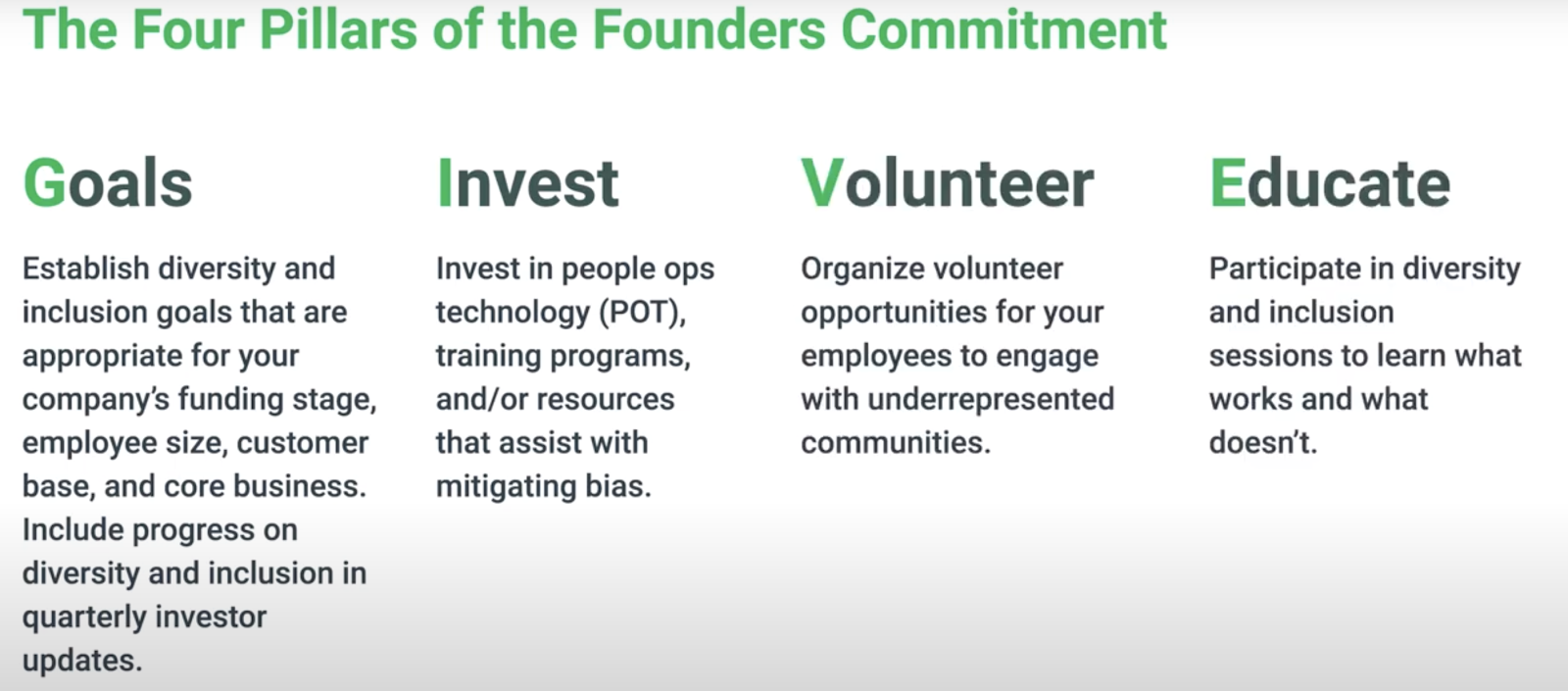 The Four Pillars of the Founders Commitment

Goals

Establish diversity and inclusion goals that are appropriate for your company's funding stage, employee size, customer base, and core business. Include progress on diversity and inclusion in quarterly investor updates.

Invest

Invest in people ops technology (POT), training programs, and/or resources that assist with mitigating bias.

Volunteer

Organize volunteer opportunities for your employees to engage with underrepresented communities.

Educate

Participate in diversity and inclusion sessions to learn what works and what doesn't.